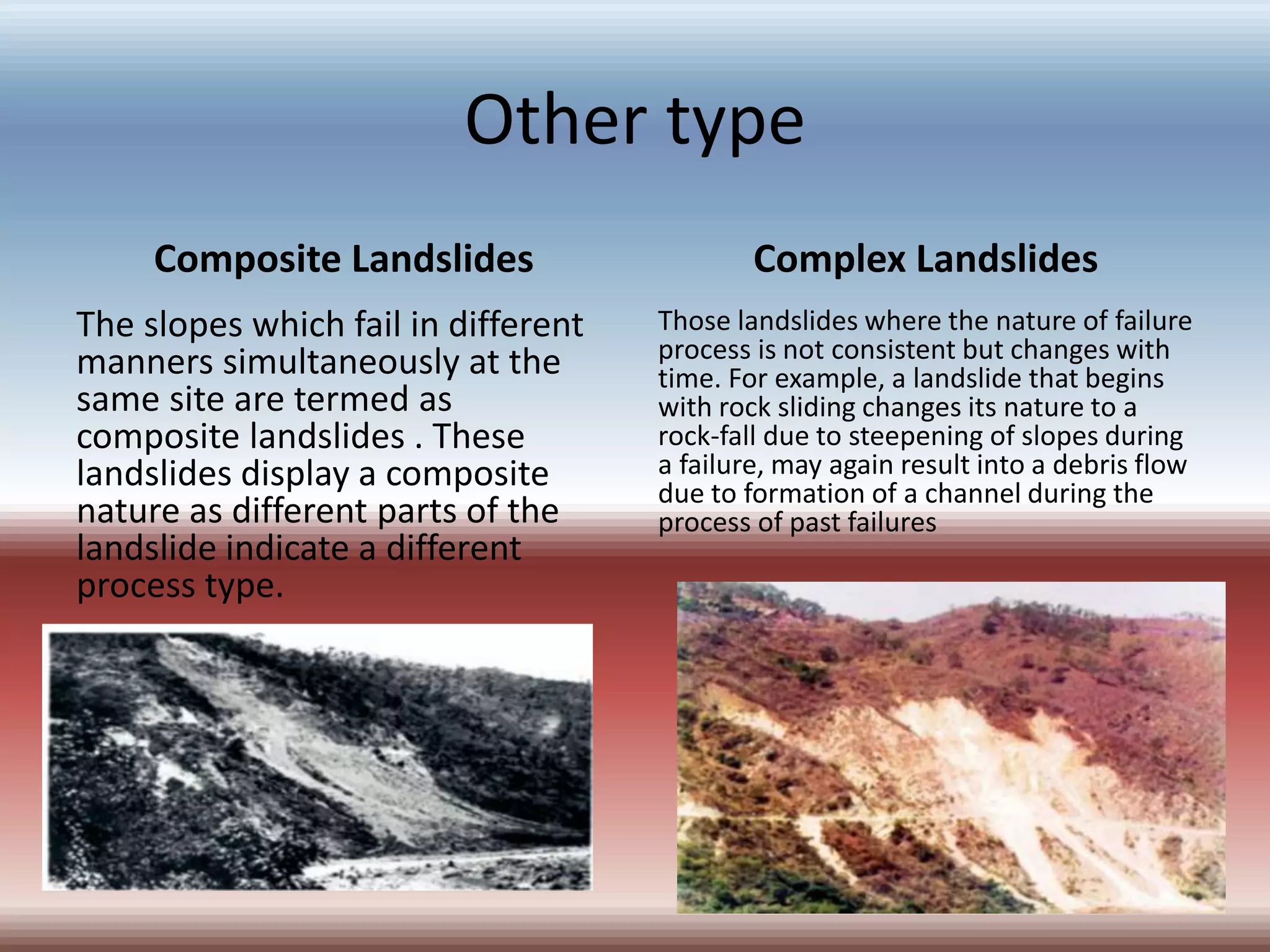 Other type

Composite Landslides

The slopes which fail in different manners simultaneously at the same site are termed as composite landslides . These landslides display a composite nature as different parts of the landslide indicate a different process type.

Complex Landslides

Those landslides where the nature of failure process is not consistent but changes with time. For example, a landslide that begins with rock sliding changes its nature to a rock-fall due to steepening of slopes during a failure, may again result into a debris flow due to formation of a channel during the process of past failures